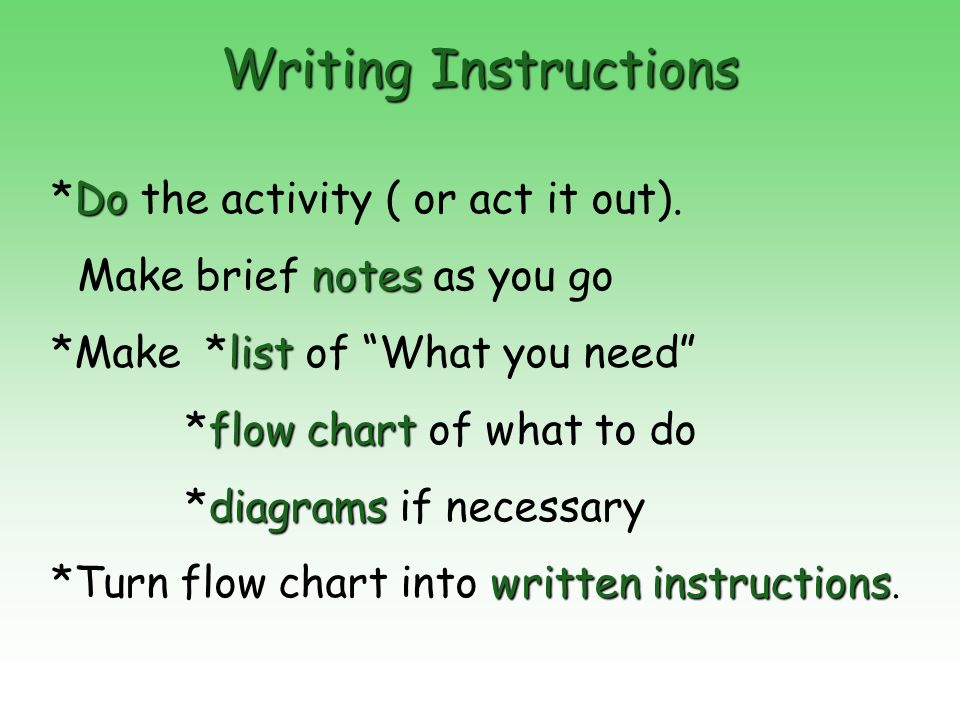 Writing Instructions

*Do the activity ( or act it out).

Make brief notes as you go

*Make *list of “What you need”

*flow chart of what to do

*diagrams if necessary

*Turn flow chart into written instructions.